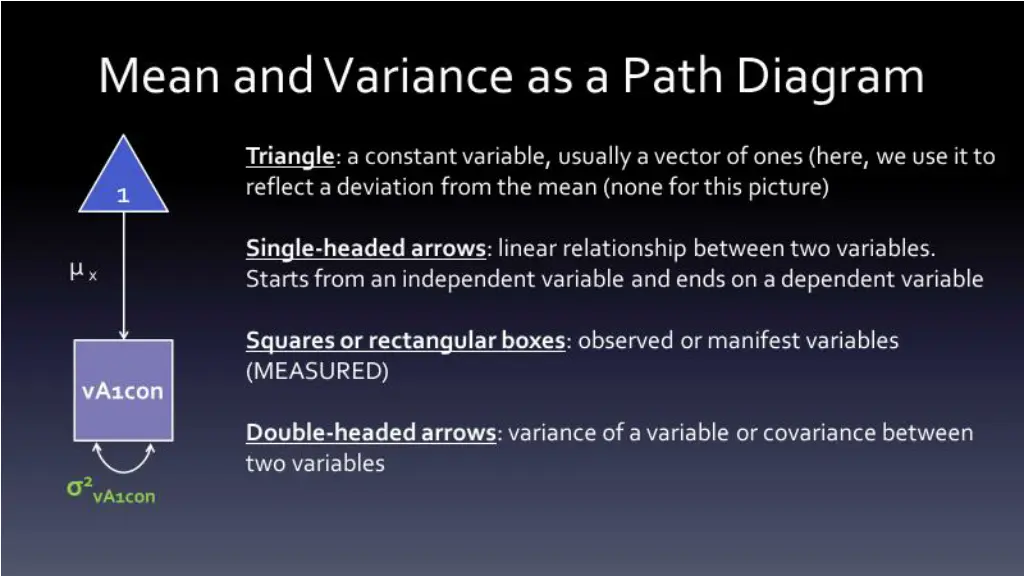 Mean and Variance as a Path Diagram

1

$\mu_x$

vA1con

$\sigma^2_{vA1con}$

Triangle: a constant variable, usually a vector of ones (here, we use it to reflect a deviation from the mean (none for this picture)

Single-headed arrows: linear relationship between two variables. Starts from an independent variable and ends on a dependent variable

Squares or rectangular boxes: observed or manifest variables (MEASURED)

Double-headed arrows: variance of a variable or covariance between two variables